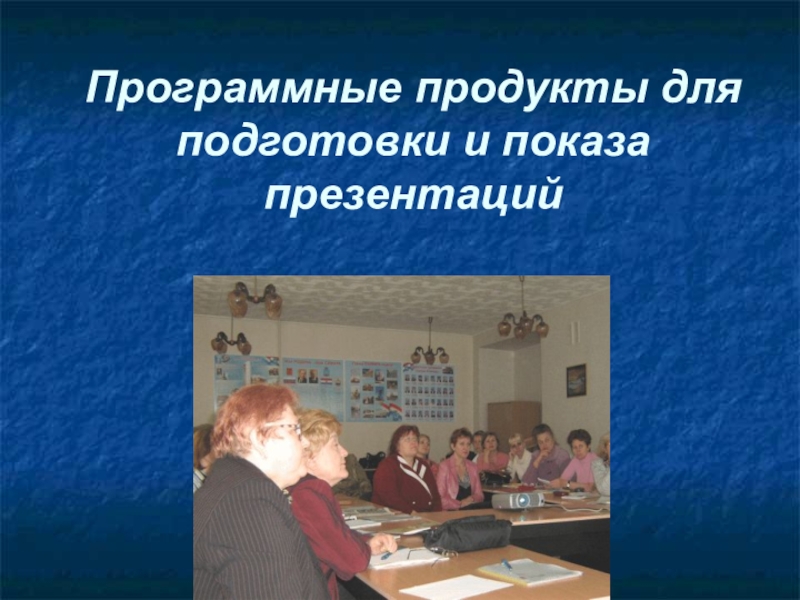 Программные продукты для подготовки и показа презентаций